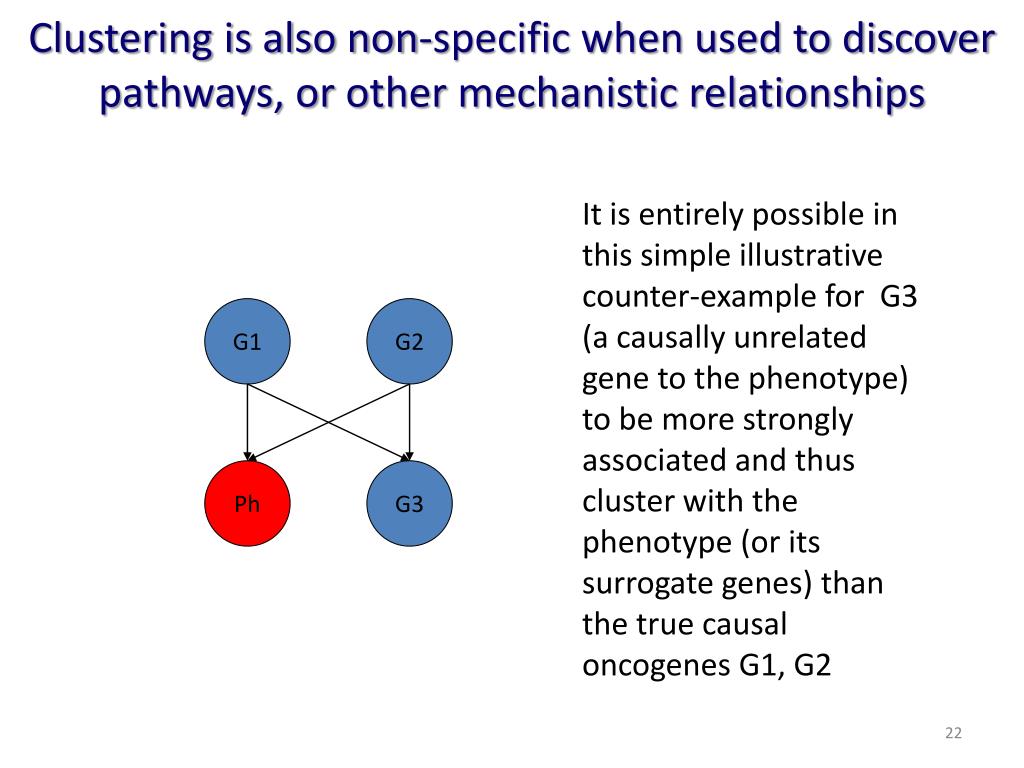 Clustering is also non-specific when used to discover pathways, or other mechanistic relationships

G1

G2

Ph

G3

It is entirely possible in this simple illustrative counter-example for G3 (a causally unrelated gene to the phenotype) to be more strongly associated and thus cluster with the phenotype (or its surrogate genes) than the true causal oncogenes G1, G2

22